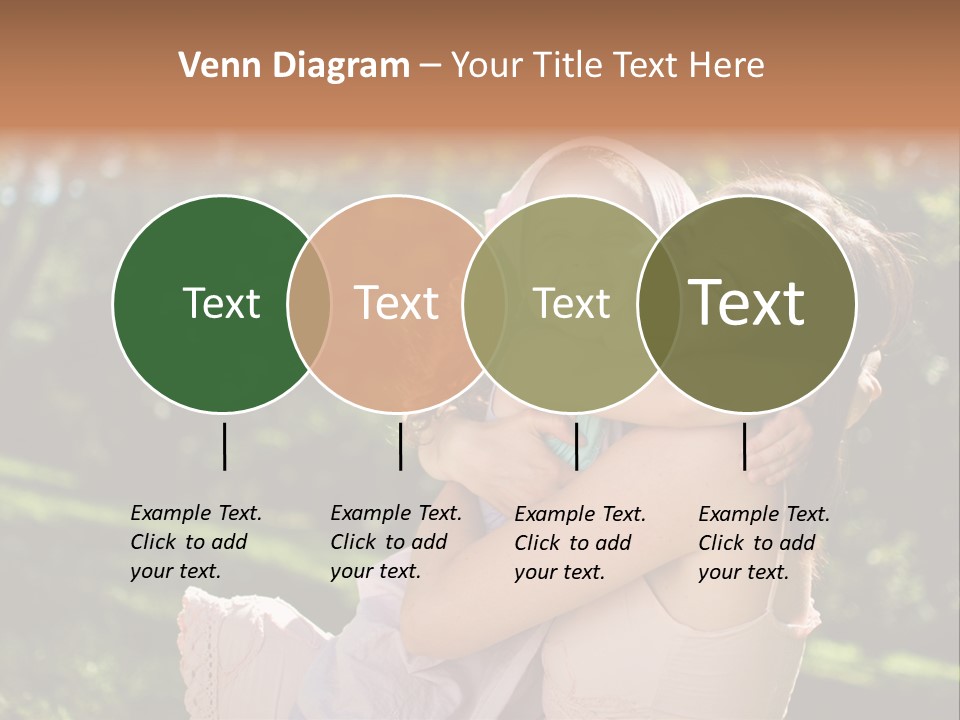 Venn Diagram – Your Title Text Here

Text

Text

Text

Text

Example Text. Click to add your text.

Example Text. Click to add your text.

Example Text. Click to add your text.

Example Text. Click to add your text.